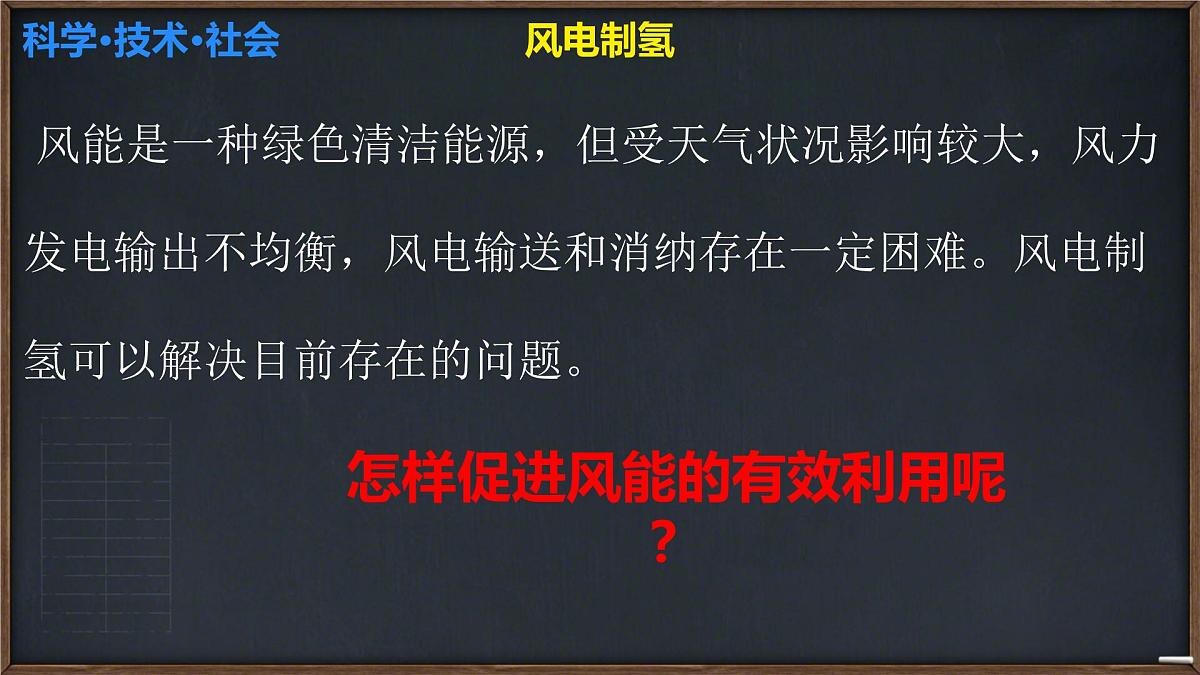 科学•技术•社会

风电制氢

风能是一种绿色清洁能源，但受天气状况影响较大，风力发电输出不均衡，风电输送和消纳存在一定困难。风电制氢可以解决目前存在的问题。

怎样促进风能的有效利用呢？